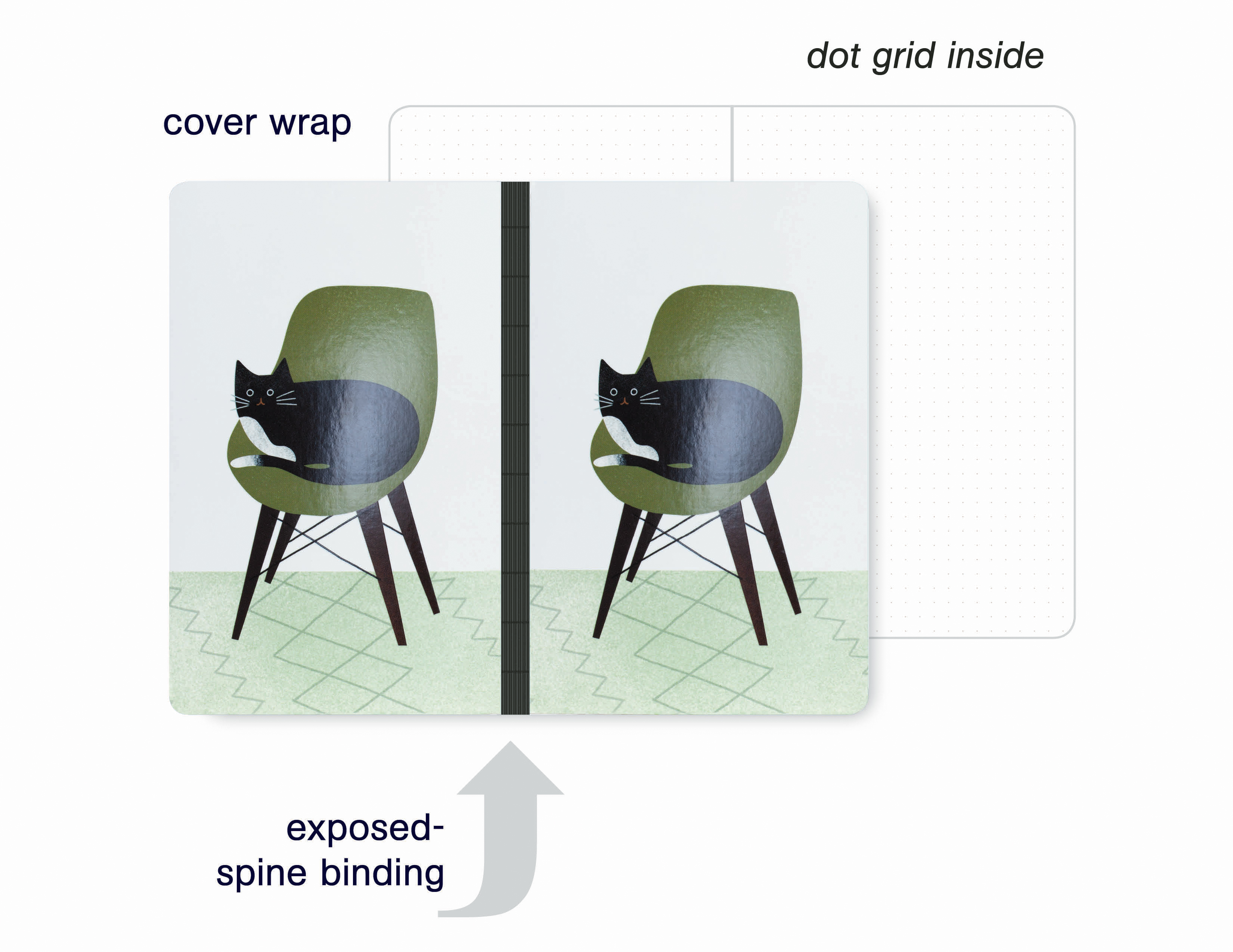 dot grid inside

cover wrap

exposed-spine binding